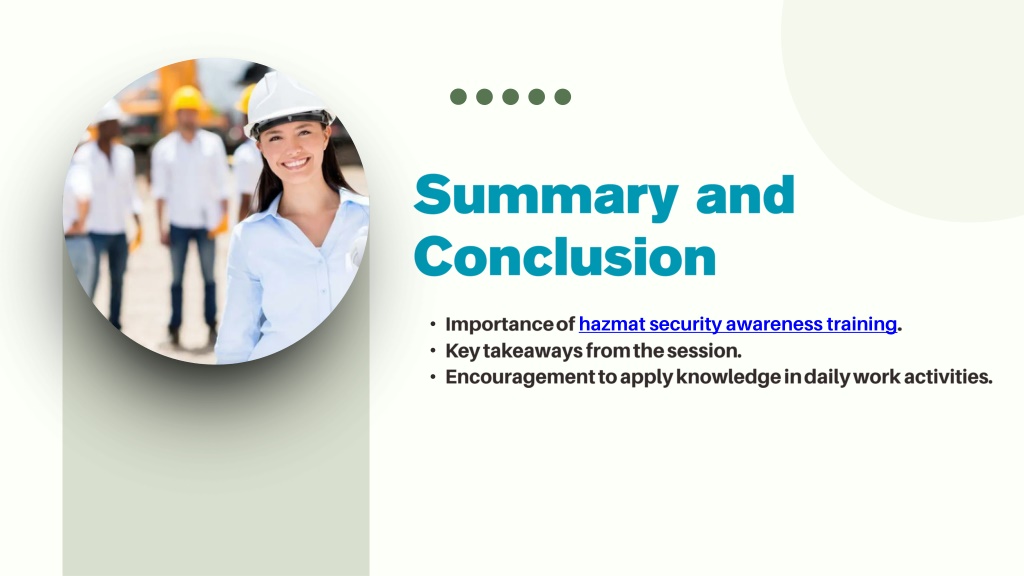 Summary and Conclusion

• Importance of hazmat security awareness training.
• Key takeaways from the session.
• Encouragement to apply knowledge in daily work activities.